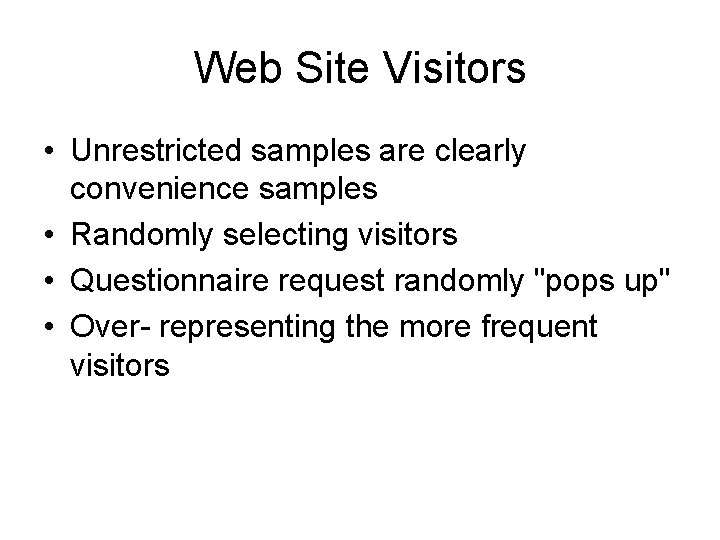 Web Site Visitors

• Unrestricted samples are clearly convenience samples
• Randomly selecting visitors
• Questionnaire request randomly "pops up"
• Over- representing the more frequent visitors